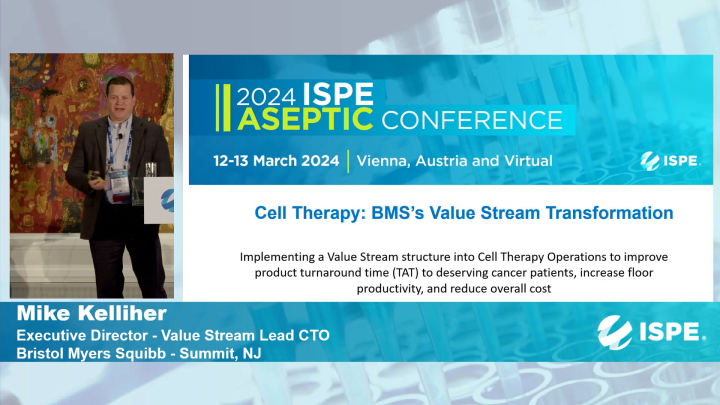 2024 ISPE
ASEPTIC CONFERENCE

12-13 March 2024 | Vienna, Austria and Virtual

ISPE.

Cell Therapy: BMS's Value Stream Transformation

Implementing a Value Stream structure into Cell Therapy Operations to improve product turnaround time (TAT) to deserving cancer patients, increase floor productivity, and reduce overall cost

Mike Kelliher
Executive Director - Value Stream Lead CTO
Bristol Myers Squibb - Summit, NJ

ISPE.